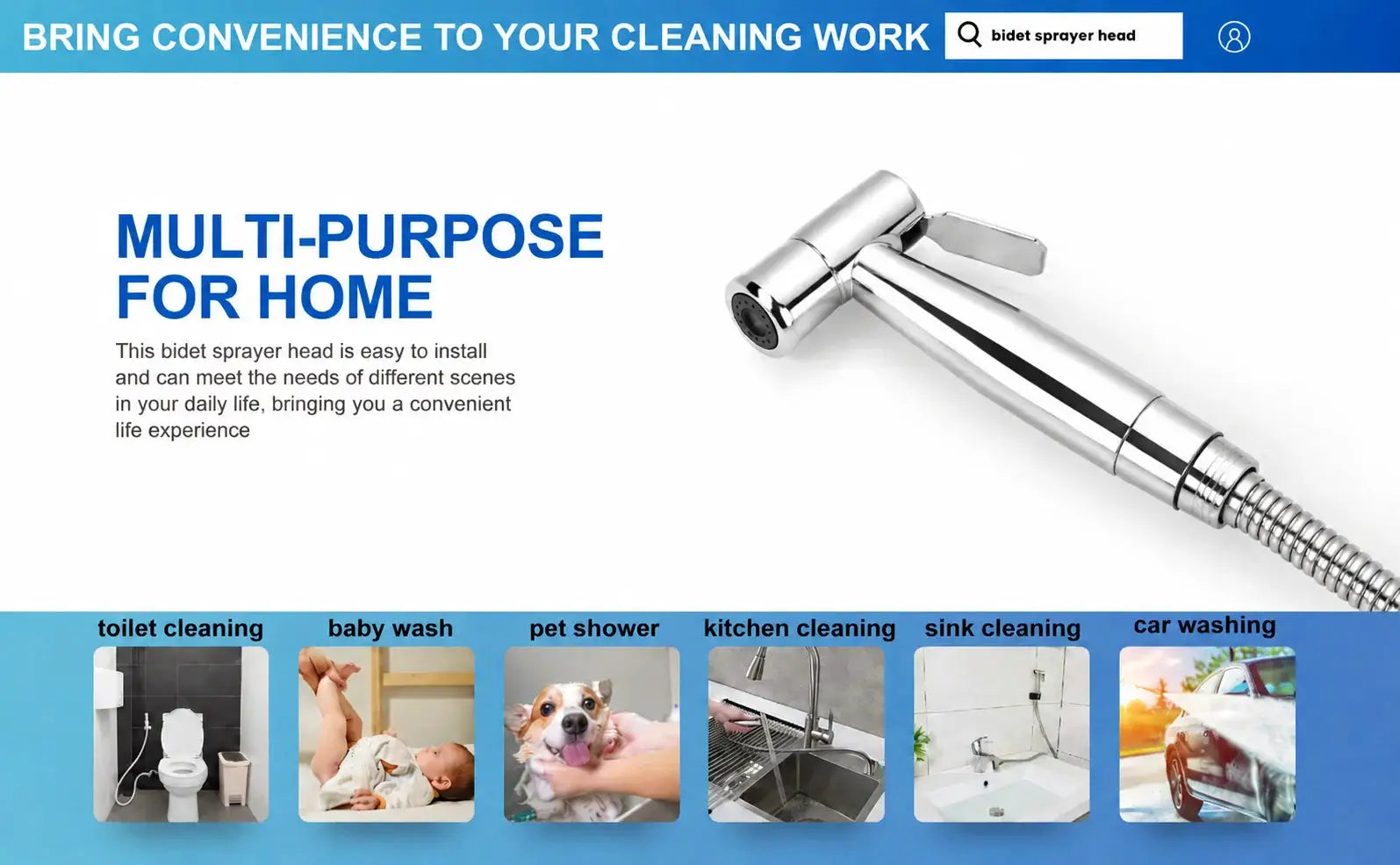 BRING CONVENIENCE TO YOUR CLEANING WORK

bidet sprayer head

MULTI-PURPOSE FOR HOME

This bidet sprayer head is easy to install and can meet the needs of different scenes in your daily life, bringing you a convenient life experience

toilet cleaning

baby wash

pet shower

kitchen cleaning

sink cleaning

car washing